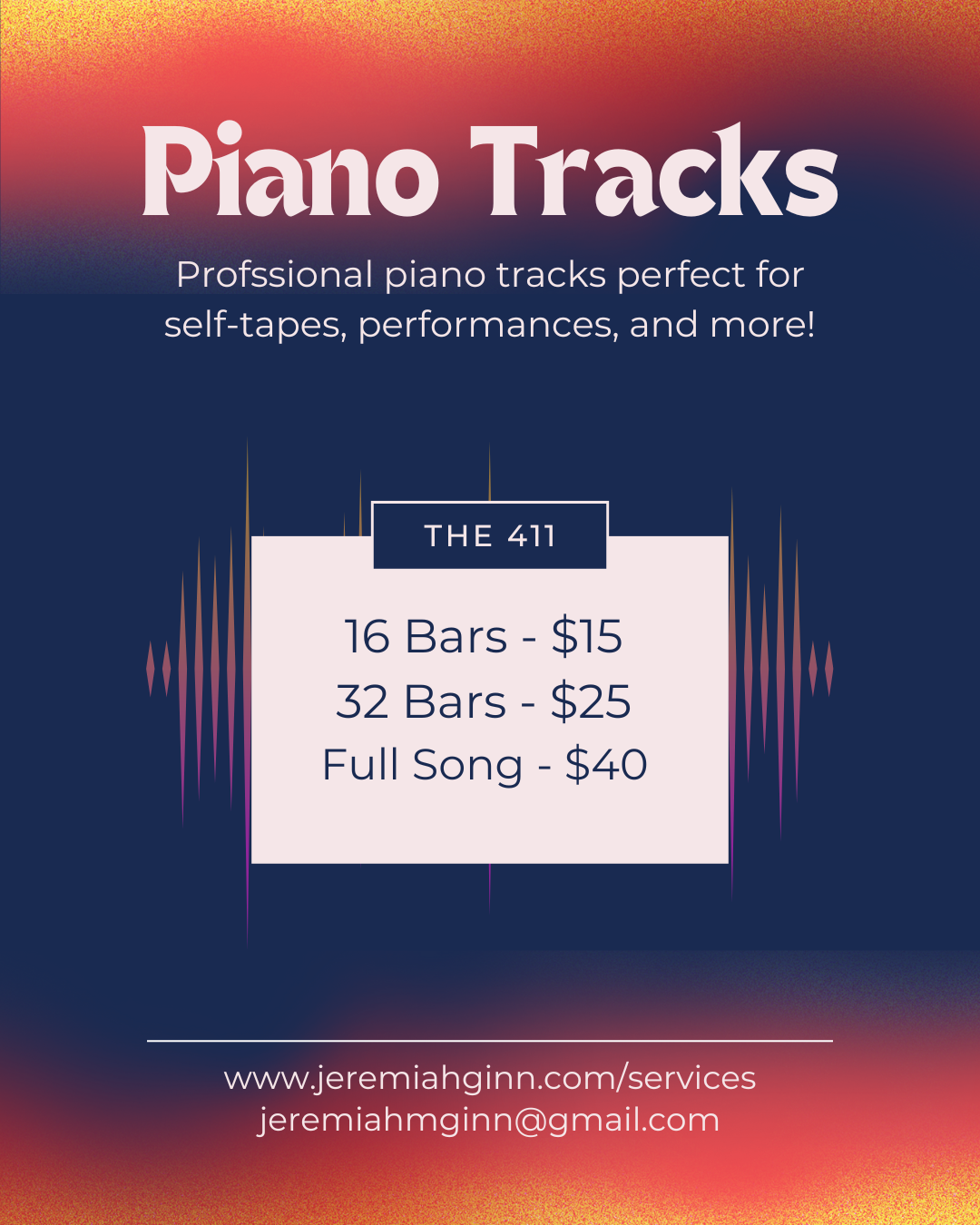 Piano Tracks

Profssional piano tracks perfect for self-tapes, performances, and more!

THE 411

16 Bars - $15
32 Bars - $25
Full Song - $40

www.jeremiahginn.com/services
jeremiahmginn@gmail.com